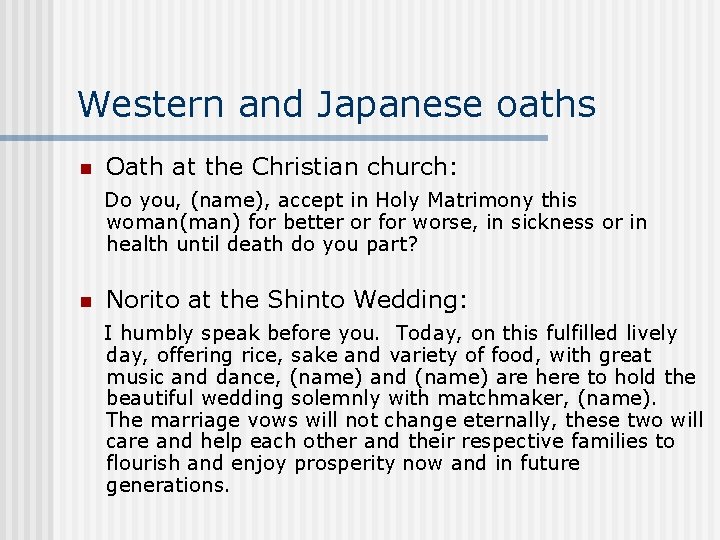 Western and Japanese oaths

Oath at the Christian church:

Do you, (name), accept in Holy Matrimony this woman(man) for better or for worse, in sickness or in health until death do you part?

Norito at the Shinto Wedding:

I humbly speak before you. Today, on this fulfilled lively day, offering rice, sake and variety of food, with great music and dance, (name) and (name) are here to hold the beautiful wedding solemnly with matchmaker, (name). The marriage vows will not change eternally, these two will care and help each other and their respective families to flourish and enjoy prosperity now and in future generations.